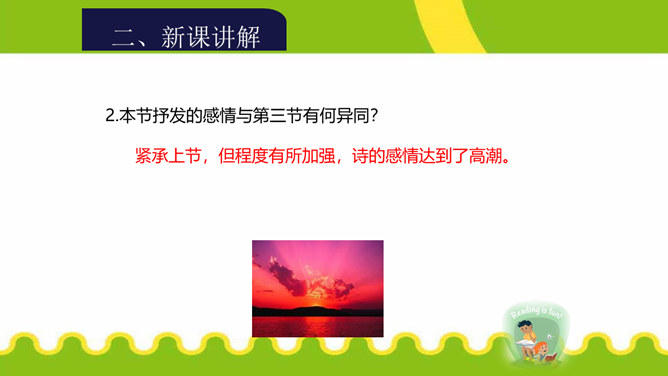 二、新课讲解

2.本节抒发的感情与第三节有何异同？

紧承上节，但程度有所加强，诗的感情达到了高潮。

Reading is fun!